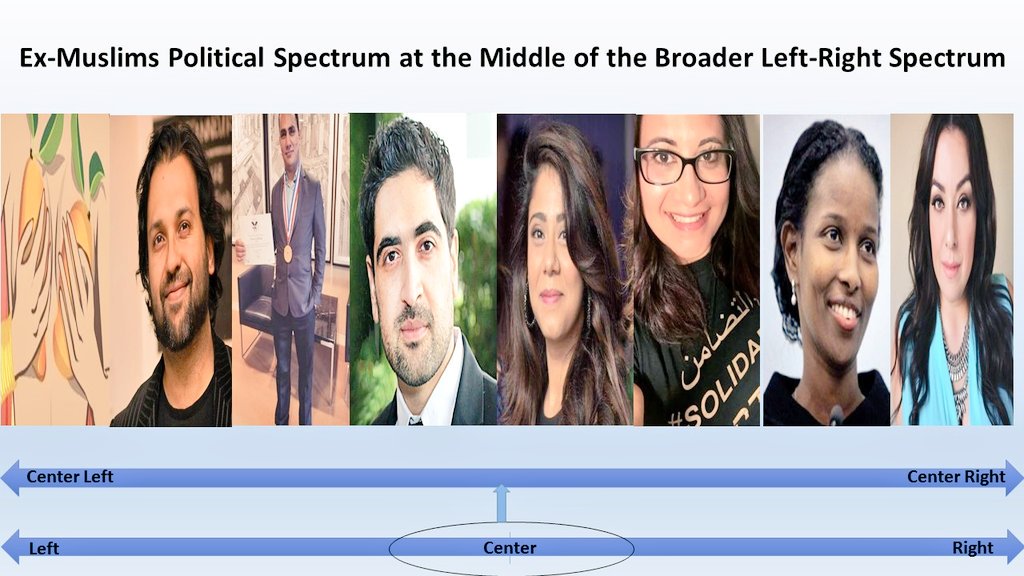 Ex-Muslims Political Spectrum at the Middle of the Broader Left-Right Spectrum

التضامن
#SOLIDA

Center Left

Center Right

Left

Center

Right